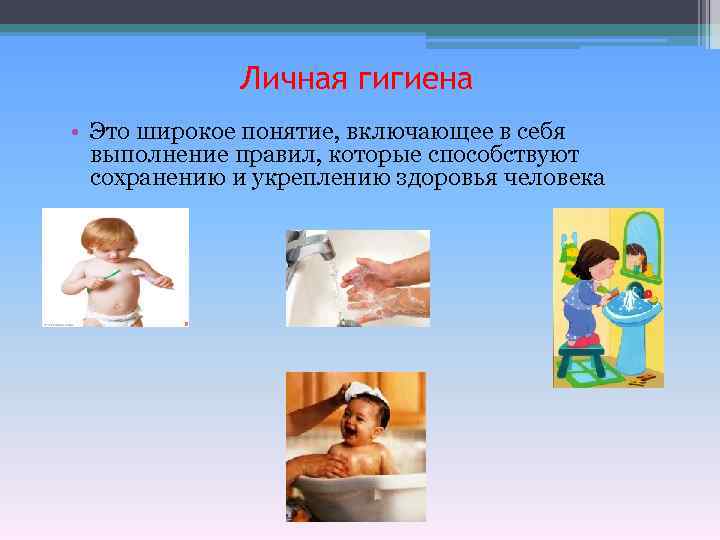 Личная гигиена

• Это широкое понятие, включающее в себя выполнение правил, которые способствуют сохранению и укреплению здоровья человека